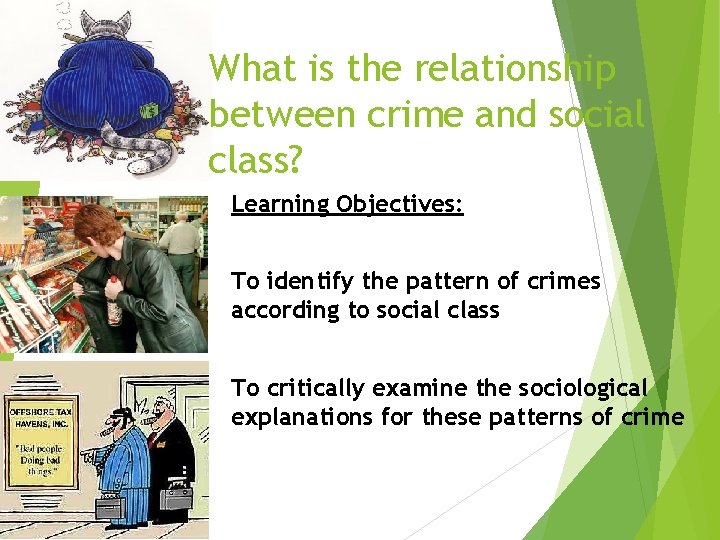 What is the relationship between crime and social class?

Learning Objectives:

To identify the pattern of crimes according to social class

To critically examine the sociological explanations for these patterns of crime

OFFSHORE TAX HAVENS, INC.

"Bad people Doing bad things."